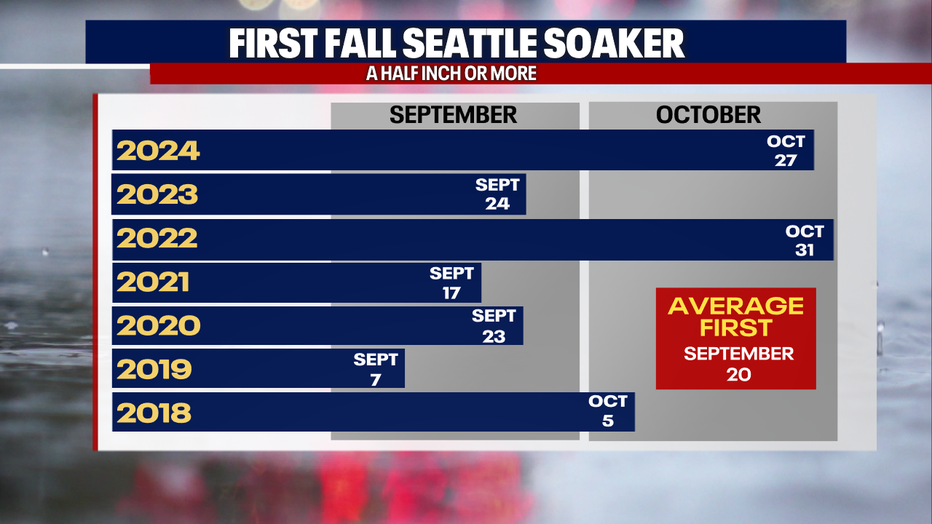 FIRST FALL SEATTLE SOAKER

A HALF INCH OR MORE

SEPTEMBER

OCTOBER

2024 OCT 27

2023 SEPT 24

2022 OCT 31

2021 SEPT 17

2020 SEPT 23

2019 SEPT 7

2018 OCT 5

AVERAGE FIRST

SEPTEMBER 20